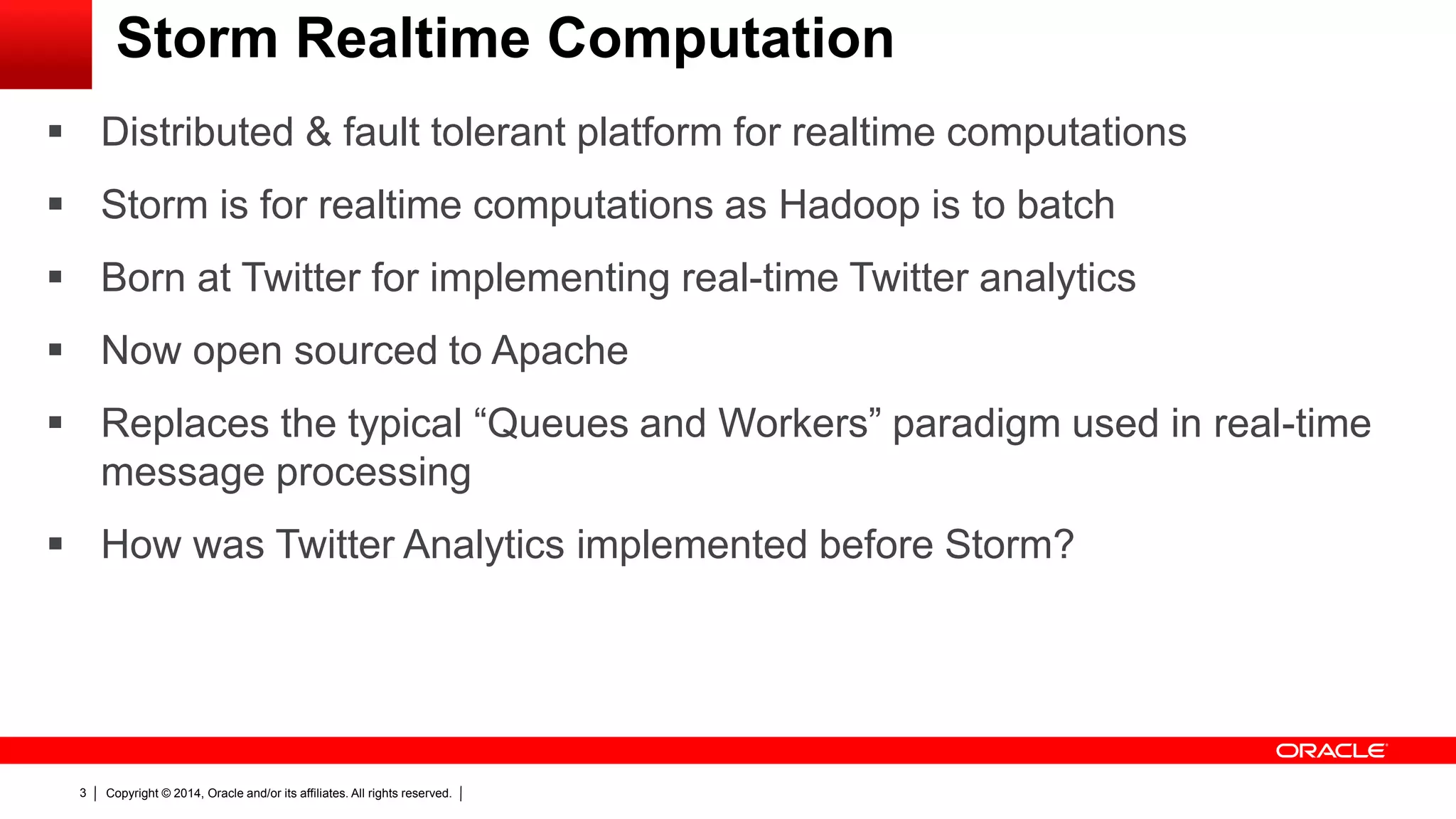 Storm Realtime Computation

▪ Distributed & fault tolerant platform for realtime computations

▪ Storm is for realtime computations as Hadoop is to batch

▪ Born at Twitter for implementing real-time Twitter analytics

▪ Now open sourced to Apache

▪ Replaces the typical “Queues and Workers” paradigm used in real-time message processing

▪ How was Twitter Analytics implemented before Storm?

ORACLE

3 | Copyright © 2014, Oracle and/or its affiliates. All rights reserved. |